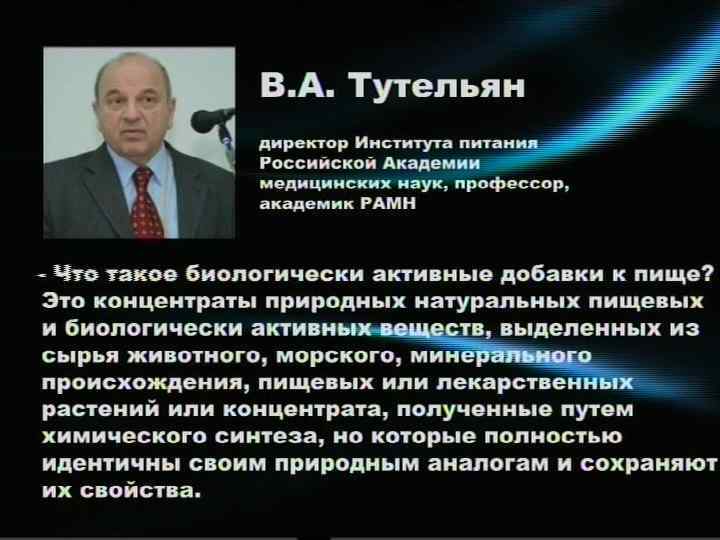 В.А. Тутельян

директор Института питания Российской Академии медицинских наук, профессор, академик РАМН

- Что такое биологически активные добавки к пище? Это концентраты природных натуральных пищевых и биологически активных веществ, выделенных из сырья животного, морского, минерального происхождения, пищевых или лекарственных растений или концентрата, полученные путем химического синтеза, но которые полностью идентичны своим природным аналогам и сохраняют их свойства.